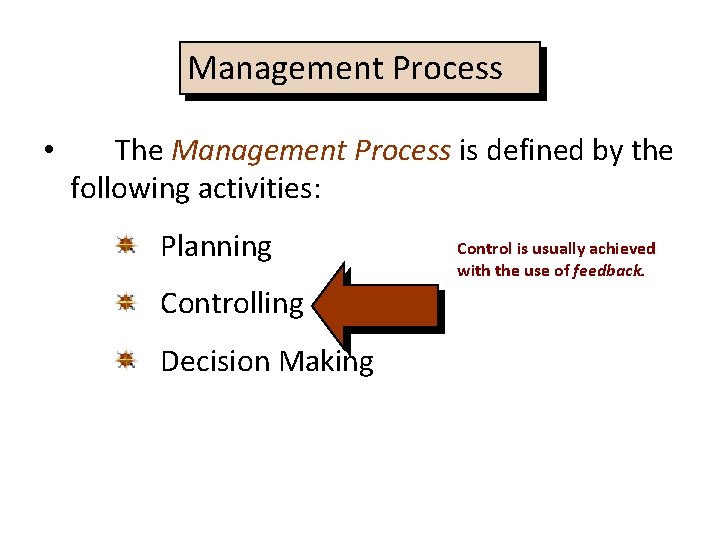 Management Process

• The Management Process is defined by the following activities:

Planning

Controlling

Decision Making

Control is usually achieved with the use of feedback.